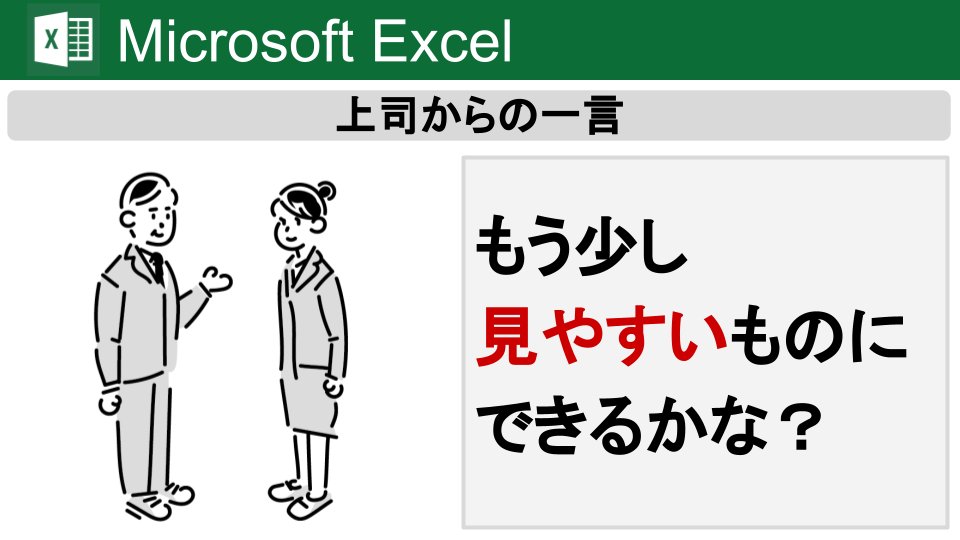 Microsoft Excel

上司からの一言

もう少し
見やすいものに
できるかな？